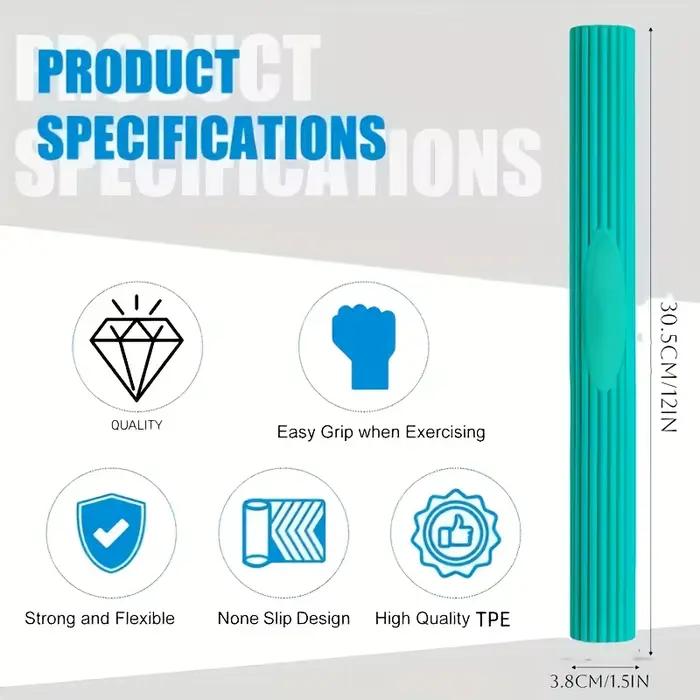 PRODUCT SPECIFICATIONS

PRODUCT SPECIFICATIONS

QUALITY

Easy Grip when Exercising

Strong and Flexible

None Slip Design

High Quality TPE

30.5CM/12IN

3.8CM/1.5IN